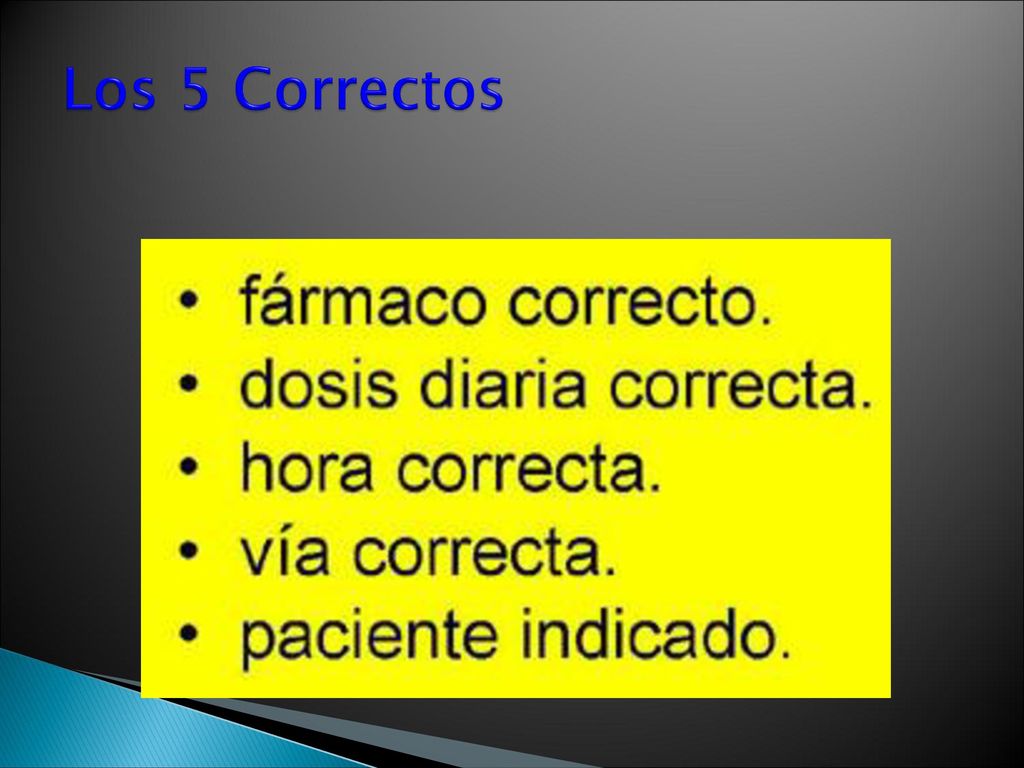 Los 5 Correctos

• fármaco correcto.
• dosis diaria correcta.
• hora correcta.
• vía correcta.
• paciente indicado.